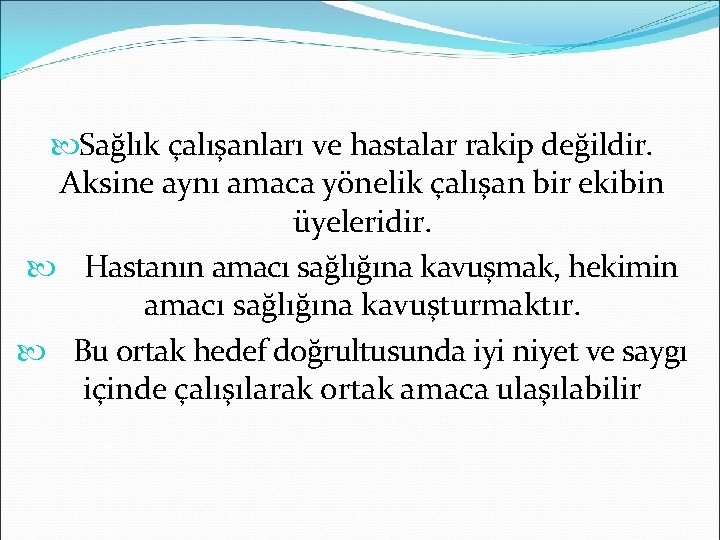 Sağlık çalışanları ve hastalar rakip değildir. Aksine aynı amaca yönelik çalışan bir ekibin üyeleridir.

Hastanın amacı sağlığına kavuşmak, hekimin amacı sağlığına kavuşturmaktır.

Bu ortak hedef doğrultusunda iyi niyet ve saygı içinde çalışılarak ortak amaca ulaşılabilir